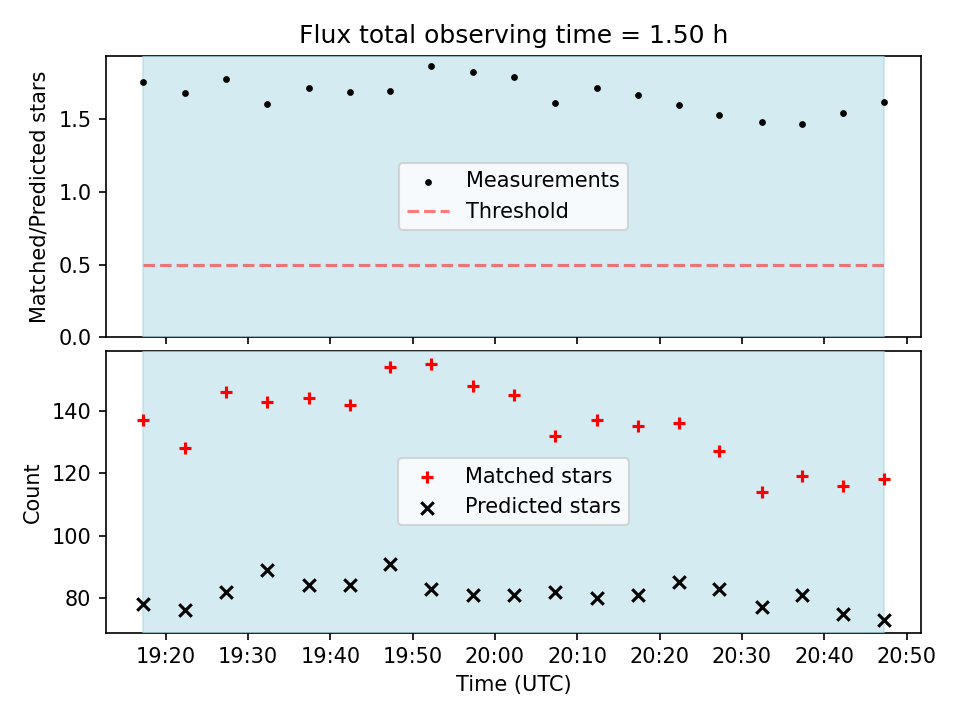 Flux total observing time = 1.50 h

Matched/Predicted stars

1.5
1.0
0.5
0.0

Measurements
Threshold

Count

140
120
100
80

Matched stars
Predicted stars

19:20 19:30 19:40 19:50 20:00 20:10 20:20 20:30 20:40 20:50

Time (UTC)